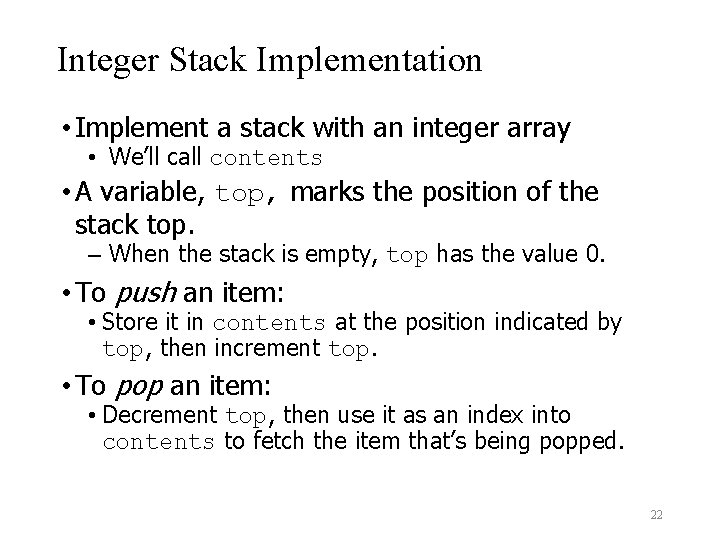 Integer Stack Implementation

• Implement a stack with an integer array
  • We'll call contents

• A variable, top, marks the position of the stack top.
  – When the stack is empty, top has the value 0.

• To push an item:
  • Store it in contents at the position indicated by top, then increment top.

• To pop an item:
  • Decrement top, then use it as an index into contents to fetch the item that's being popped.

22